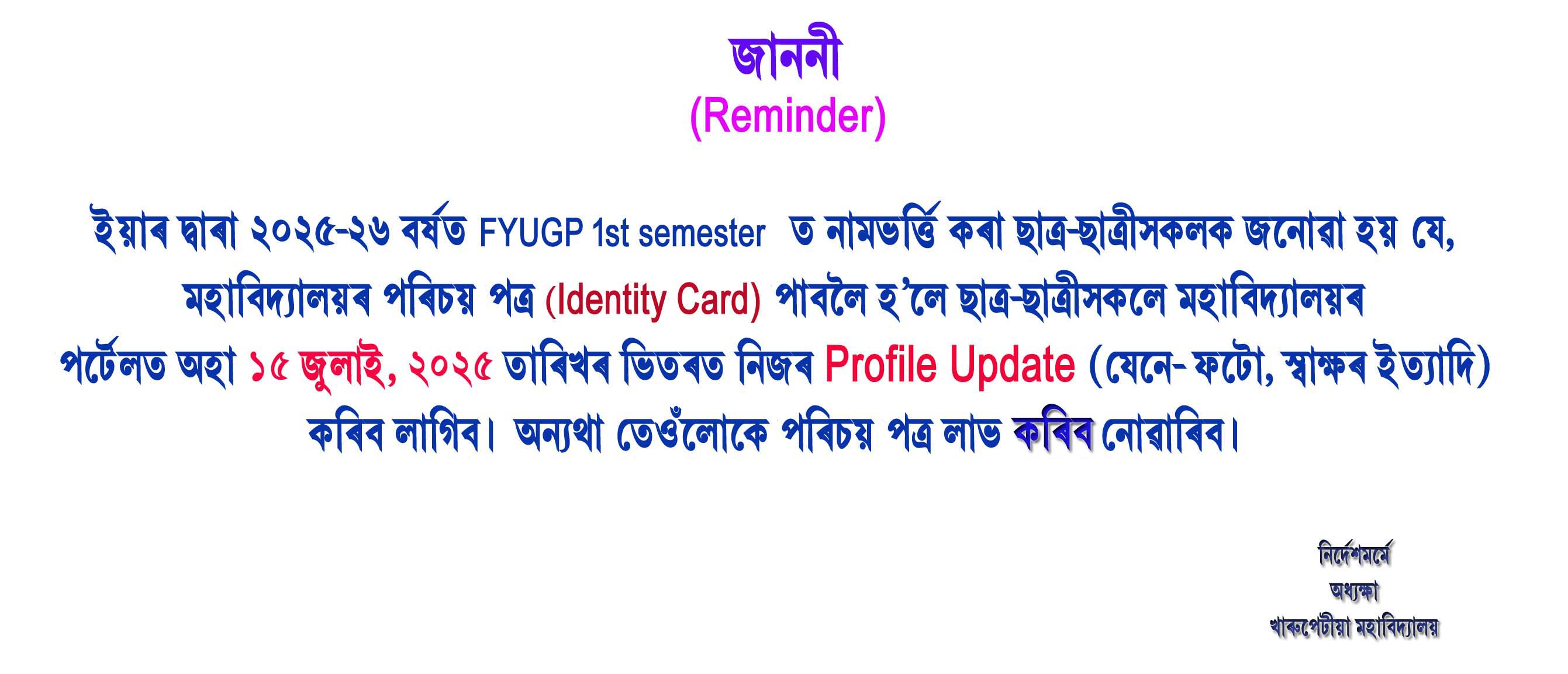 জাননী
(Reminder)

ইয়াৰ দ্বাৰা ২০২৫-২৬ বৰ্ষত FYUGP 1st semester ত নামভৰ্ত্তি কৰা ছাত্ৰ-ছাত্ৰীসকলক জনোৱা হয় যে, মহাবিদ্যালয়ৰ পৰিচয় পত্ৰ (Identity Card) পাবলৈ হ'লে ছাত্ৰ-ছাত্ৰীসকলে মহাবিদ্যালয়ৰ পৰ্টেলত অহা ১৫ জুলাই, ২০২৫ তাৰিখৰ ভিতৰত নিজৰ Profile Update (যেনে- ফটো, স্বাক্ষৰ ইত্যাদি) কৰিব লাগিব। অন্যথা তেওঁলোকে পৰিচয় পত্ৰ লাভ কৰিব নোৱাৰিব।

নিৰ্দেশমৰ্মে
অধ্যক্ষা
খাৰুপেটীয়া মহাবিদ্যালয়